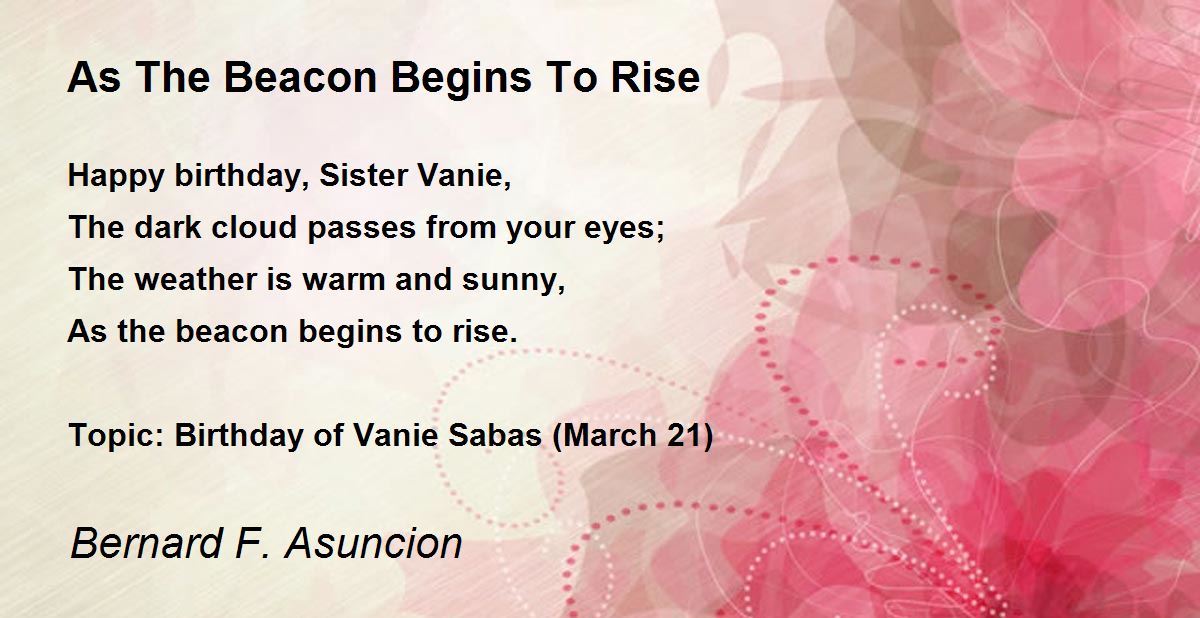 As The Beacon Begins To Rise

Happy birthday, Sister Vanie,
The dark cloud passes from your eyes;
The weather is warm and sunny,
As the beacon begins to rise.

Topic: Birthday of Vanie Sabas (March 21)

Bernard F. Asuncion